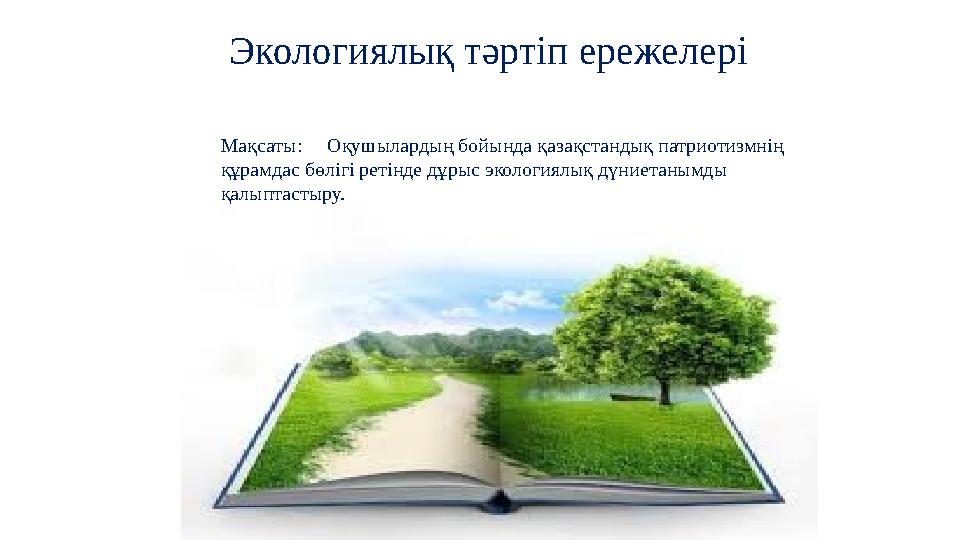 Экологиялық тәртіп ережелері

Мақсаты: Оқушылардың бойында қазақстандық патриотизмнің құрамдас бөлігі ретінде дұрыс экологиялық дүниетанымды қалыптастыру.